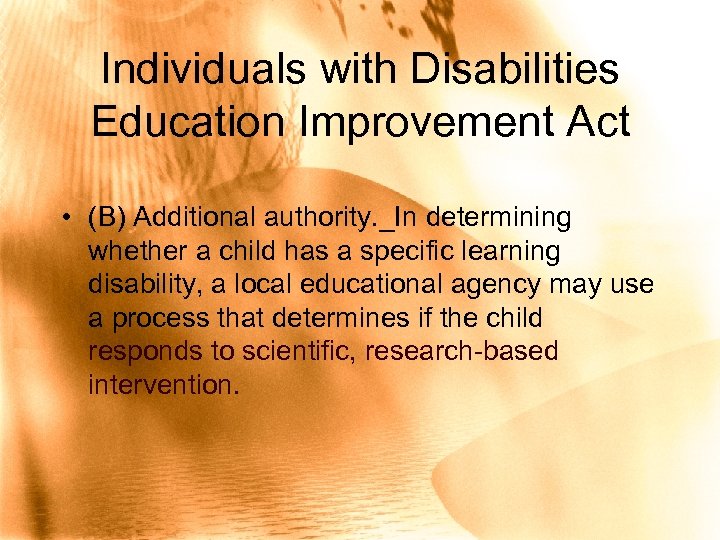 Individuals with Disabilities Education Improvement Act

• (B) Additional authority._In determining whether a child has a specific learning disability, a local educational agency may use a process that determines if the child responds to scientific, research-based intervention.